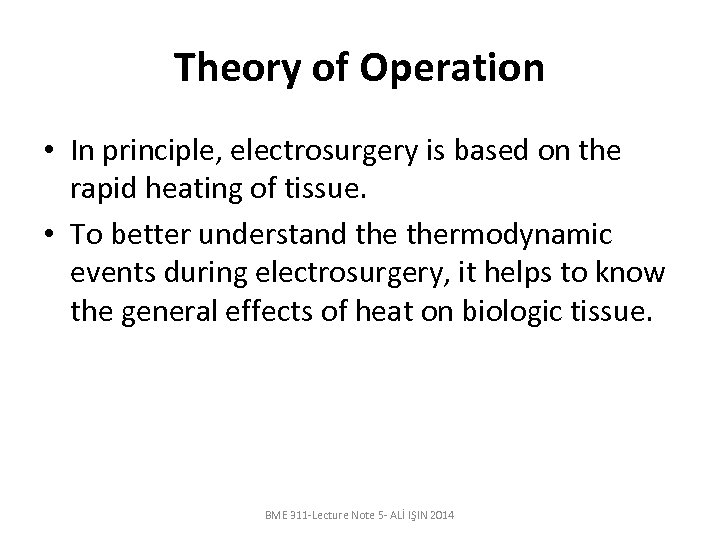 Theory of Operation

• In principle, electrosurgery is based on the rapid heating of tissue.

• To better understand the thermodynamic events during electrosurgery, it helps to know the general effects of heat on biologic tissue.

BME 311-Lecture Note 5- ALİ IŞIN 2014